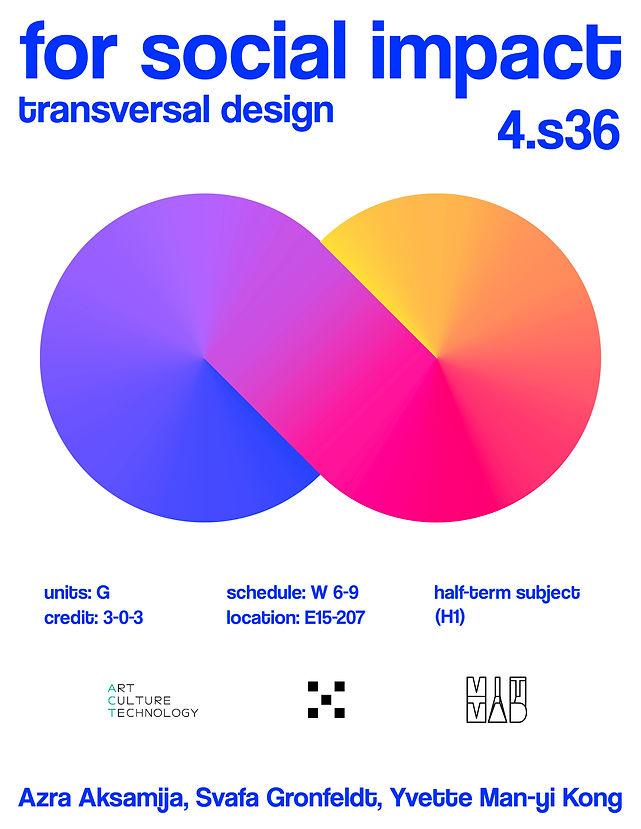 for social impact
transversal design
4.s36

units: G
credit: 3-0-3

schedule: W 6-9
location: E15-207

half-term subject
(H1)

ART
CULTURE
TECHNOLOGY

Azra Aksamija, Svafa Gronfeldt, Yvette Man-yi Kong